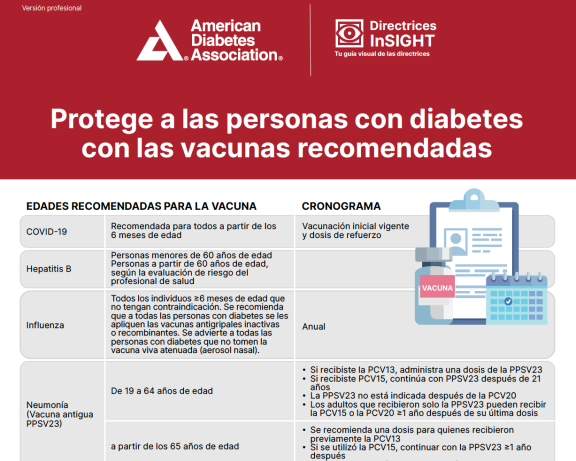 Versión profesional

American Diabetes Association®

Directrices InSIGHT
Tu guía visual de las directrices

Protege a las personas con diabetes con las vacunas recomendadas

| EDADES RECOMENDADAS PARA LA VACUNA | | CRONOGRAMA |
|---|---|---|
| COVID-19 | Recomendada para todos a partir de los 6 meses de edad | Vacunación inicial vigente y dosis de refuerzo |
| Hepatitis B | Personas menores de 60 años de edad Personas a partir de 60 años de edad, según la evaluación de riesgo del profesional de salud | |
| Influenza | Todos los individuos ≥6 meses de edad que no tengan contraindicación. Se recomienda que a todas las personas con diabetes se les apliquen las vacunas antigripales inactivas o recombinantes. Se advierte a todas las personas con diabetes que no tomen la vacuna viva atenuada (aerosol nasal). | Anual |
| Neumonía (Vacuna antigua PPSV23) | De 19 a 64 años de edad | • Si recibiste la PCV13, administra una dosis de la PPSV23 • Si recibiste PCV15, continúa con PPSV23 después de 21 años • La PPSV23 no está indicada después de la PCV20 • Los adultos que recibieron solo la PPSV23 pueden recibir la PCV15 o la PCV20 ≥1 año después de su última dosis |
| | a partir de los 65 años de edad | • Se recomienda una dosis para quienes recibieron previamente la PCV13 • Si se utilizó la PCV15, continuar con la PPSV23 ≥1 año después |

VACUNA